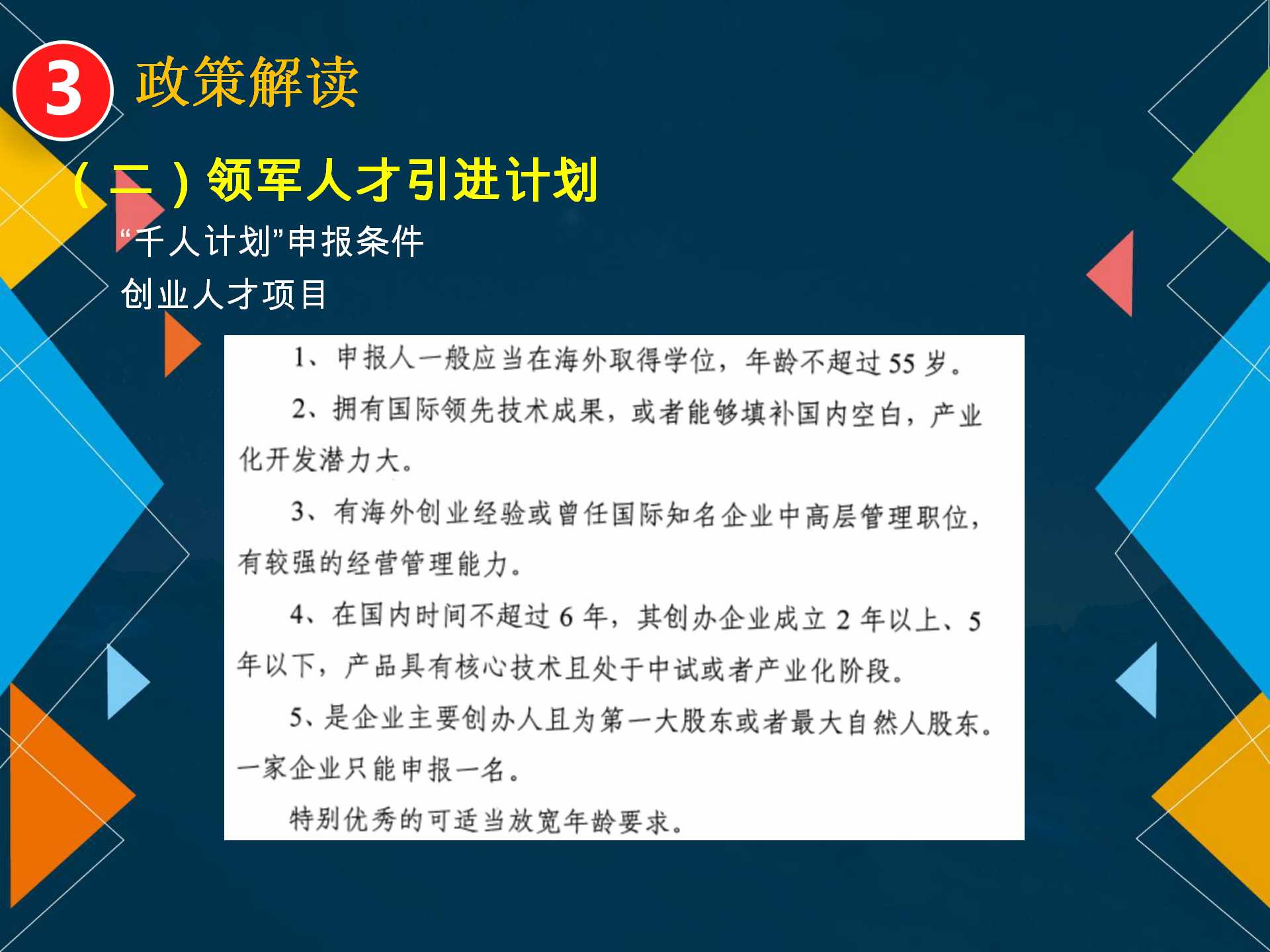 3 政策解读

（二）领军人才引进计划

“千人计划”申报条件

创业人才项目

1、申报人一般应当在海外取得学位，年龄不超过55岁。

2、拥有国际领先技术成果，或者能够填补国内空白，产业化开发潜力大。

3、有海外创业经验或曾任国际知名企业中高层管理职位，有较强的经营管理能力。

4、在国内时间不超过6年，其创办企业成立2年以上、5年以下，产品具有核心技术且处于中试或者产业化阶段。

5、是企业主要创办人且为第一大股东或者最大自然人股东。一家企业只能申报一名。

特别优秀的可适当放宽年龄要求。